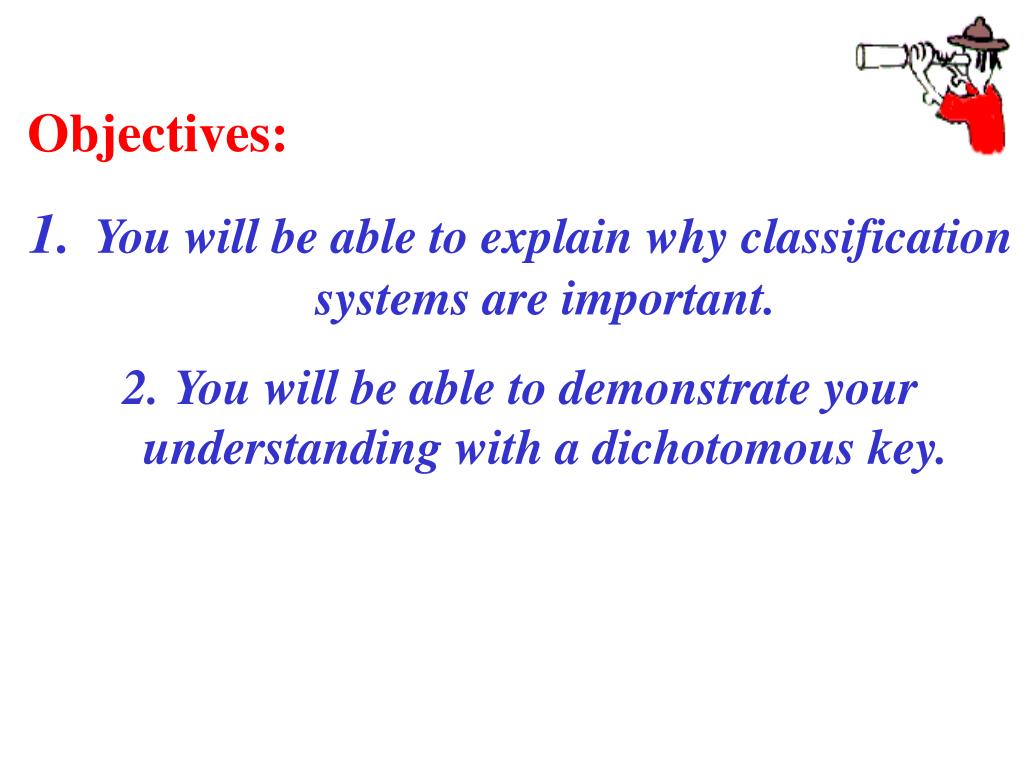 Objectives:

1. You will be able to explain why classification systems are important.

2. You will be able to demonstrate your understanding with a dichotomous key.